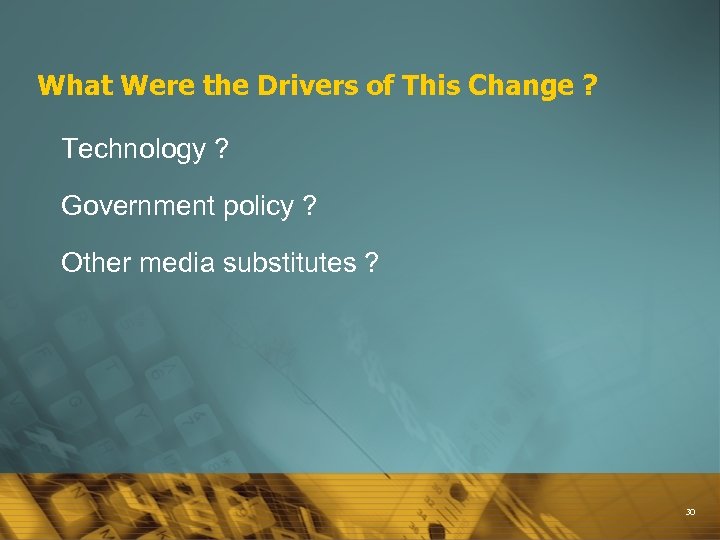 What Were the Drivers of This Change ?

Technology ?

Government policy ?

Other media substitutes ?

30